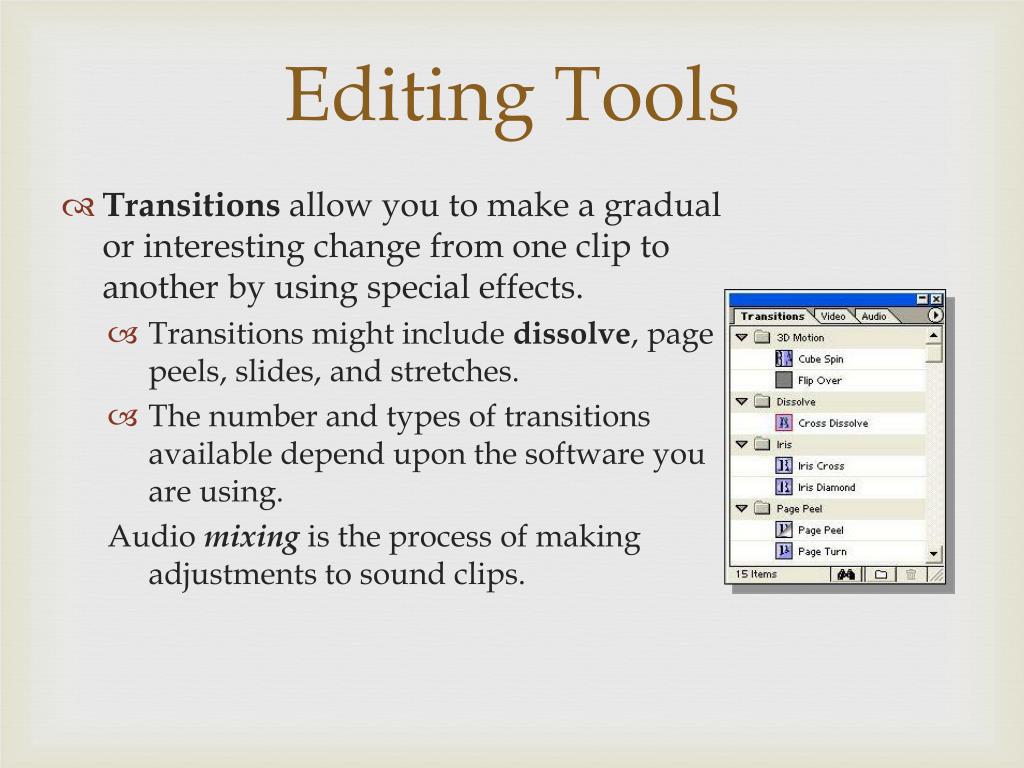 Editing Tools

Transitions allow you to make a gradual or interesting change from one clip to another by using special effects.

Transitions might include dissolve, page peels, slides, and stretches.

The number and types of transitions available depend upon the software you are using.

Audio mixing is the process of making adjustments to sound clips.

Transitions Video Audio
3D Motion
Cube Spin
Flip Over
Dissolve
Cross Dissolve
Iris
Iris Cross
Iris Diamond
Page Peel
Page Peel
Page Turn
15 Items